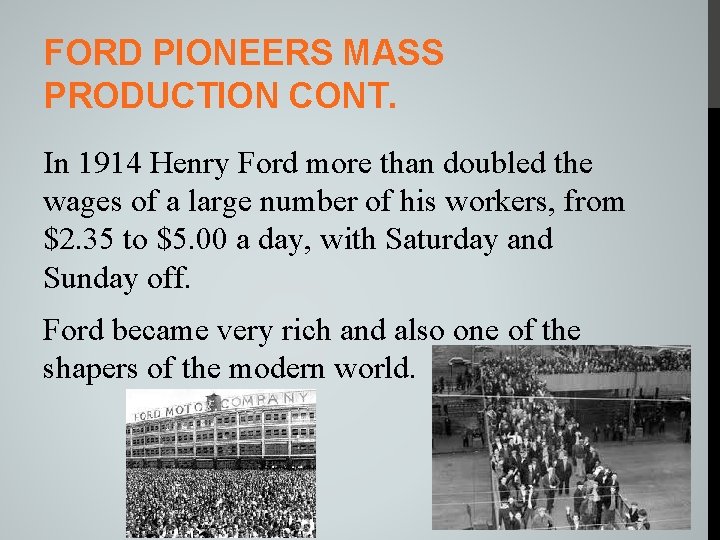 FORD PIONEERS MASS PRODUCTION CONT.

In 1914 Henry Ford more than doubled the wages of a large number of his workers, from \$2.35 to \$5.00 a day, with Saturday and Sunday off.

Ford became very rich and also one of the shapers of the modern world.

FORD MOTOR COMPANY